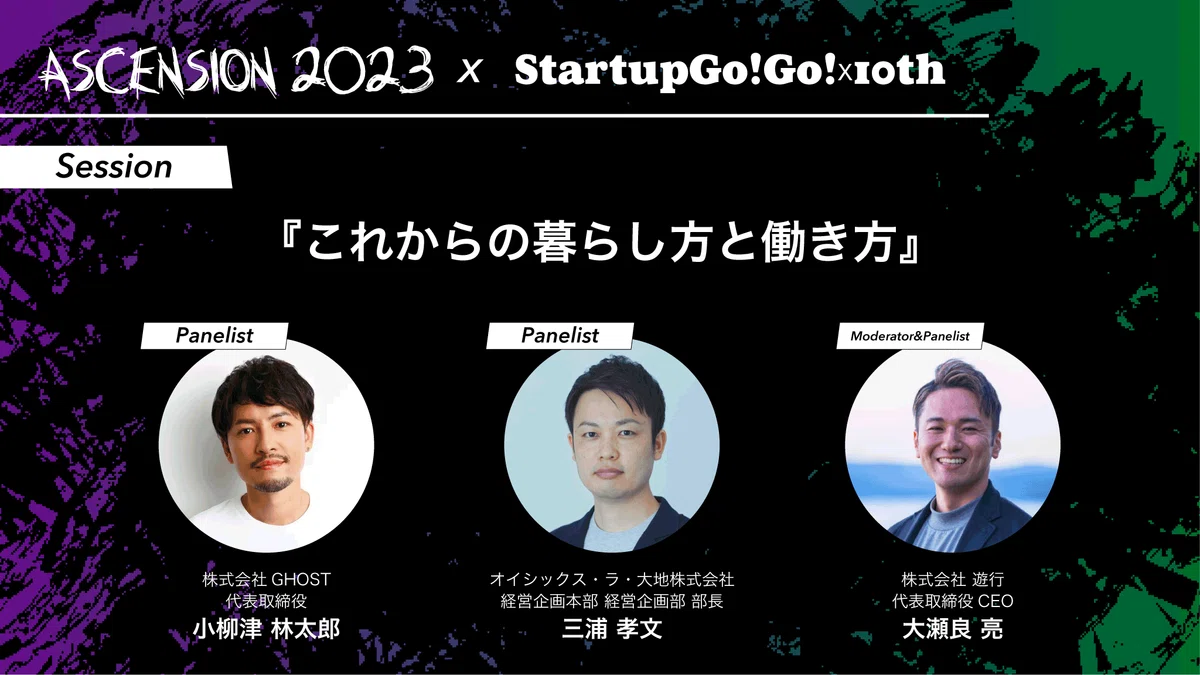 ASCENSION 2023 x StartupGo!Go!x10th

Session

『これからの暮らし方と働き方』

Panelist

株式会社 GHOST
代表取締役
小柳津 林太郎

Panelist

オイシックス・ラ・大地株式会社
経営企画本部 経営企画部 部長
三浦 孝文

Moderator&Panelist

株式会社 遊行
代表取締役 CEO
大瀬良 亮